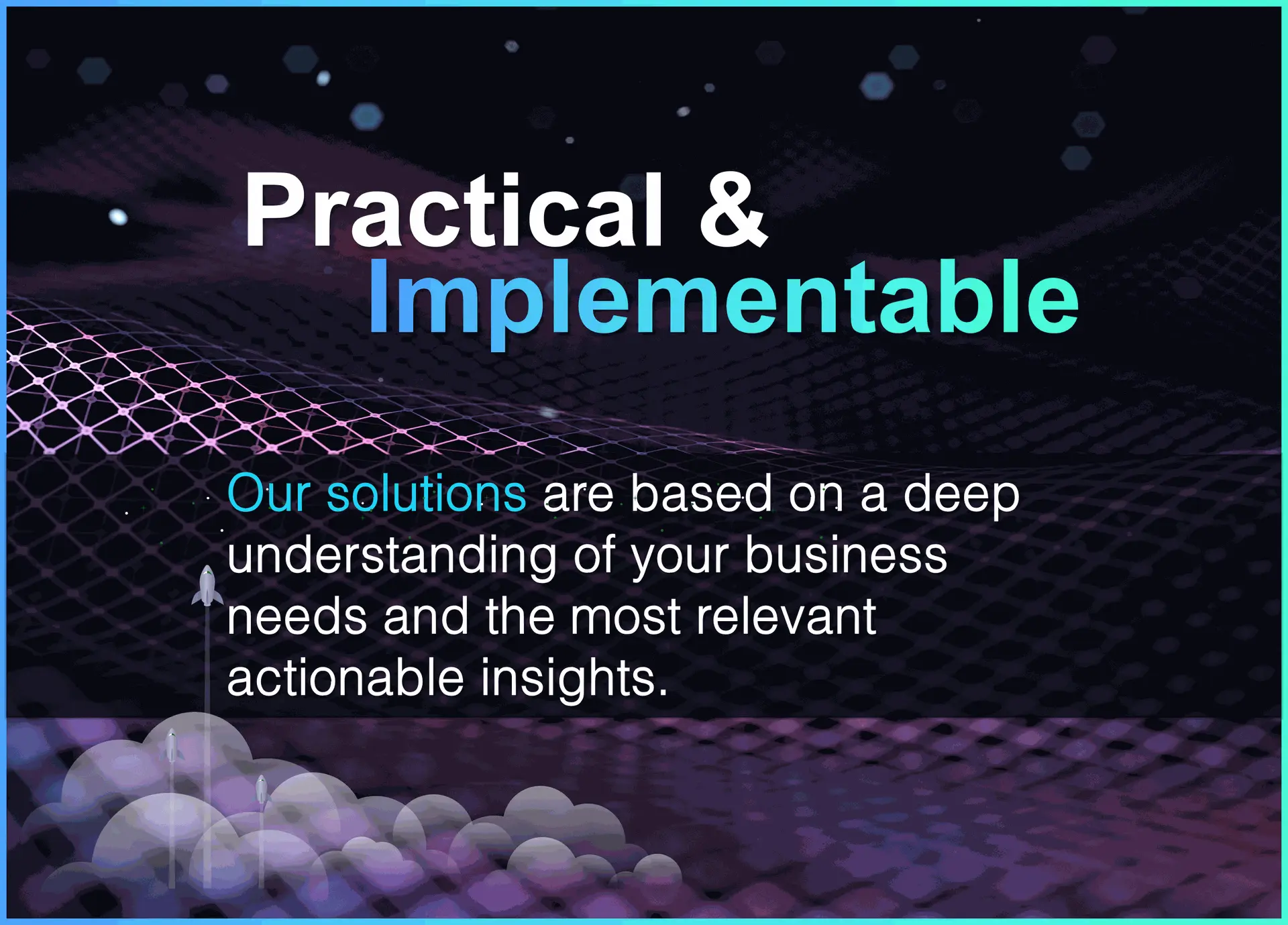 Practical & Implementable

Our solutions are based on a deep understanding of your business needs and the most relevant actionable insights.